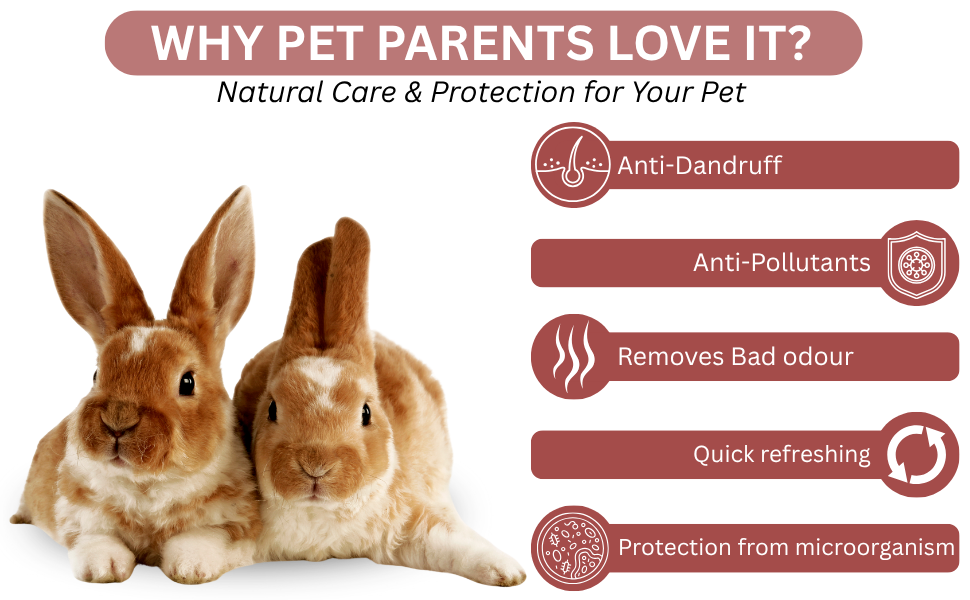 WHY PET PARENTS LOVE IT?
Natural Care & Protection for Your Pet

Anti-Dandruff

Anti-Pollutants

Removes Bad odour

Quick refreshing

Protection from microorganism